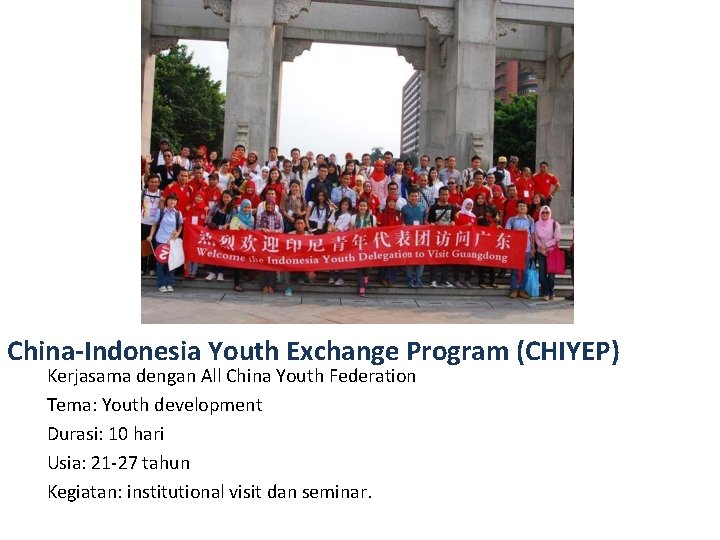 热烈欢迎印尼青年代表团访问广东
Welcome the Indonesia Youth Delegation to Visit Guangdong

China-Indonesia Youth Exchange Program (CHIYEP)

Kerjasama dengan All China Youth Federation

Tema: Youth development

Durasi: 10 hari

Usia: 21-27 tahun

Kegiatan: institutional visit dan seminar.